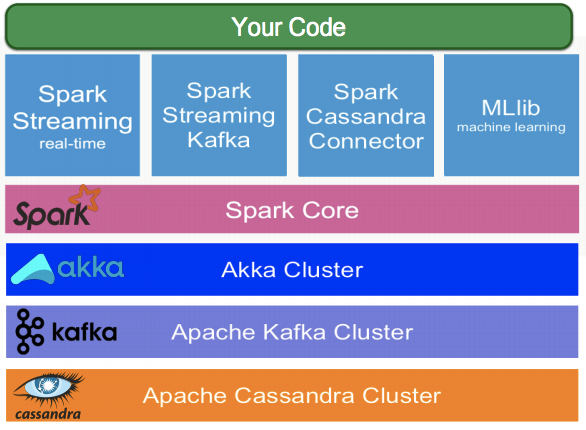 Your Code

Spark Streaming real-time

Spark Streaming Kafka

Spark Cassandra Connector

MLlib machine learning

Spark

Spark Core

akka

Akka Cluster

kafka

Apache Kafka Cluster

cassandra

Apache Cassandra Cluster